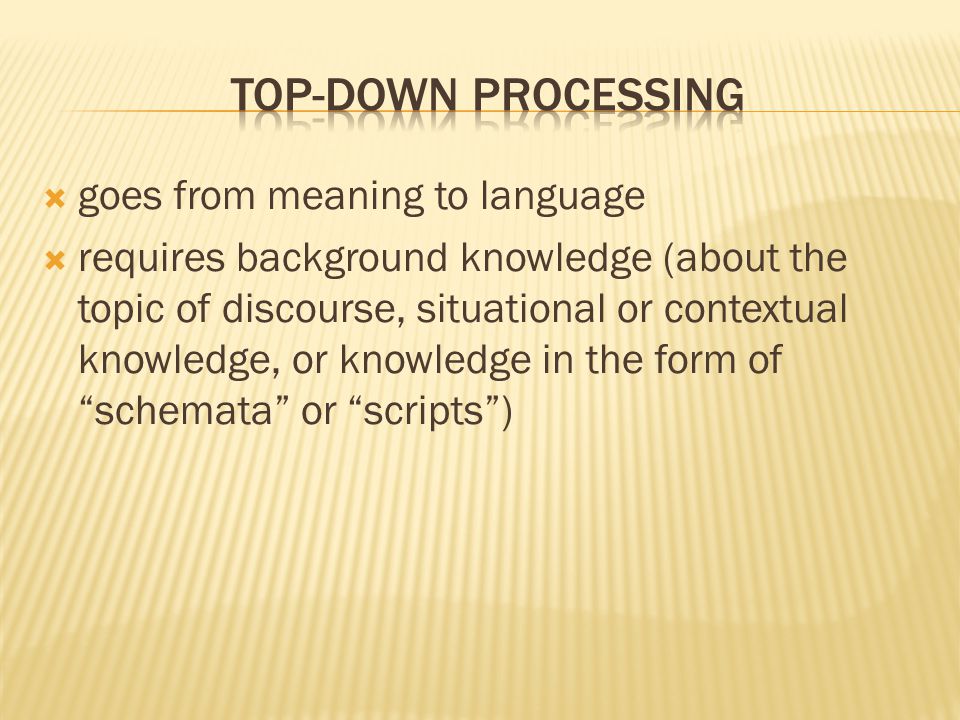 TOP-DOWN PROCESSING

goes from meaning to language

requires background knowledge (about the topic of discourse, situational or contextual knowledge, or knowledge in the form of “schemata” or “scripts”)